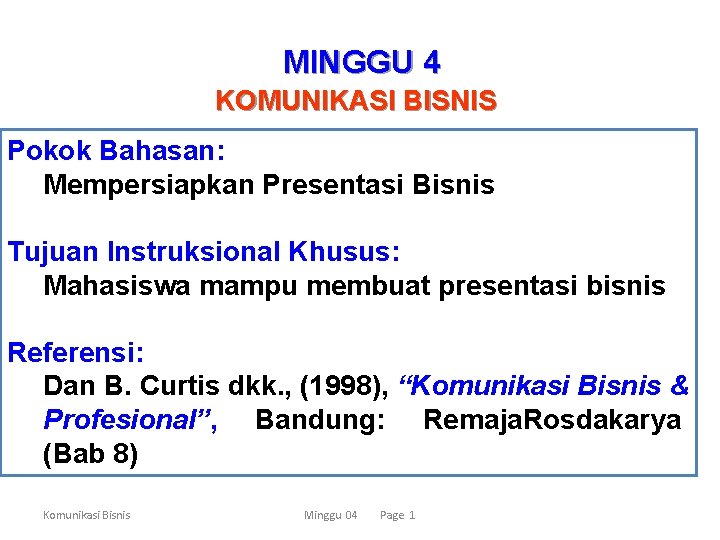 MINGGU 4
KOMUNIKASI BISNIS

Pokok Bahasan:
Mempersiapkan Presentasi Bisnis

Tujuan Instruksional Khusus:
Mahasiswa mampu membuat presentasi bisnis

Referensi:
Dan B. Curtis dkk., (1998), “Komunikasi Bisnis & Profesional”, Bandung: RemajaRosdakarya (Bab 8)

Komunikasi Bisnis Minggu 04 Page 1